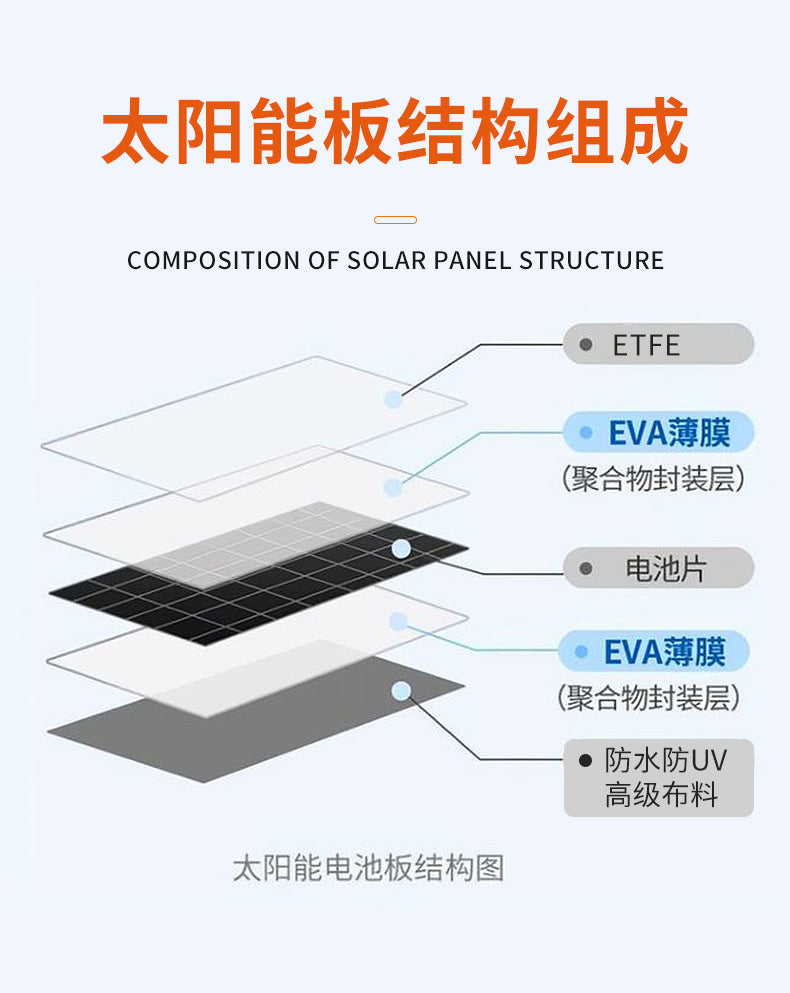 太阳能板结构组成

COMPOSITION OF SOLAR PANEL STRUCTURE

ETFE

EVA薄膜
(聚合物封装层)

电池片

EVA薄膜
(聚合物封装层)

防水防UV
高级布料

太阳能电池板结构图